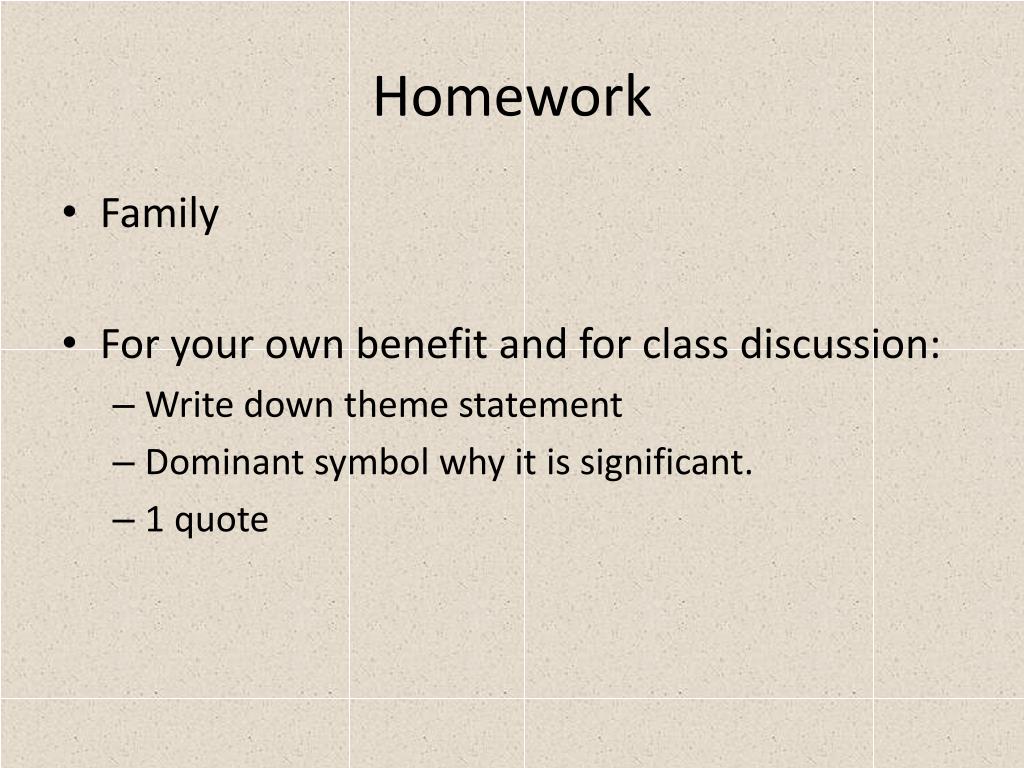 Homework

• Family

• For your own benefit and for class discussion:
– Write down theme statement
– Dominant symbol why it is significant.
– 1 quote